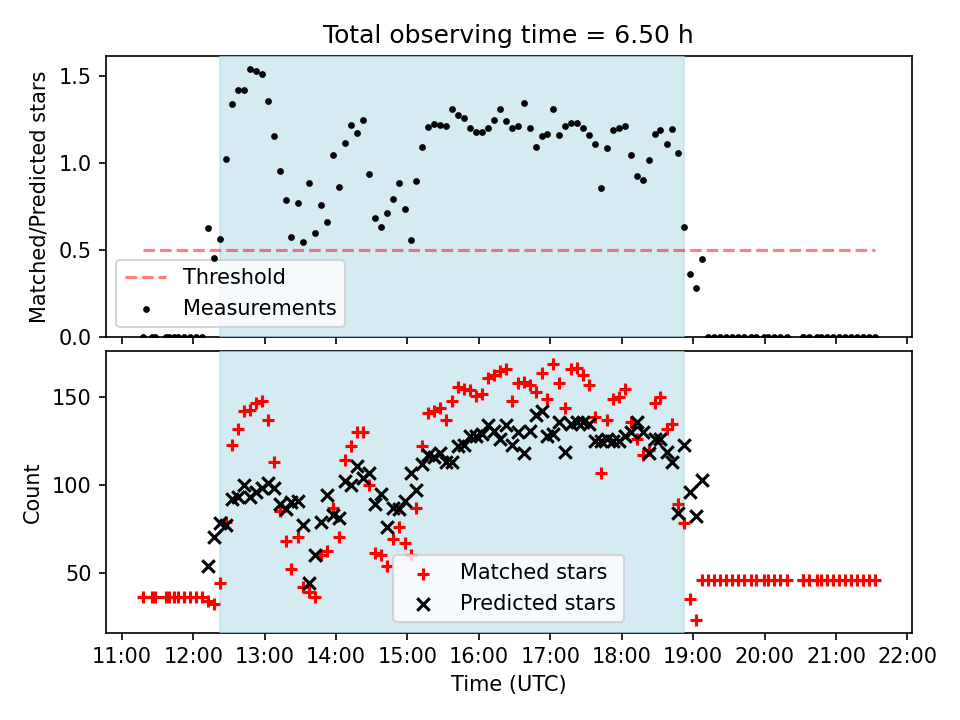 Total observing time = 6.50 h

Matched/Predicted stars

1.5
1.0
0.5
0.0

Threshold
Measurements

Count

150
100
50

Matched stars
Predicted stars

11:00 12:00 13:00 14:00 15:00 16:00 17:00 18:00 19:00 20:00 21:00 22:00

Time (UTC)